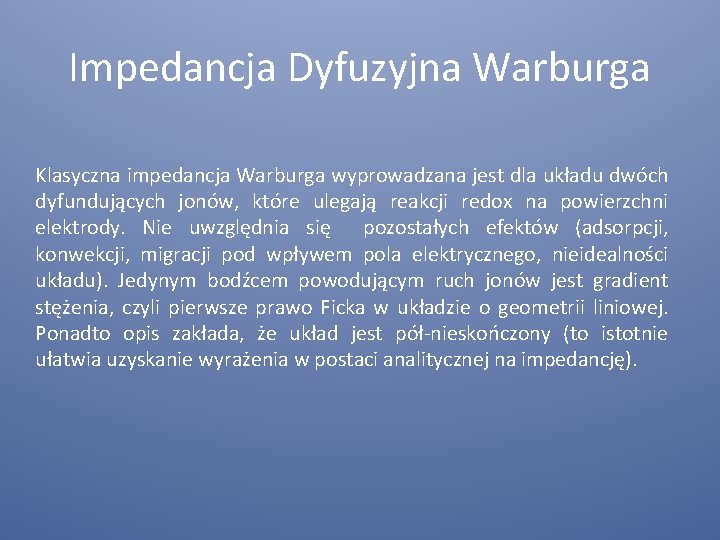 Impedancja Dyfuzyjna Warburga

Klasyczna impedancja Warburga wyprowadzana jest dla układu dwóch dyfundujących jonów, które ulegają reakcji redox na powierzchni elektrody. Nie uwzględnia się  pozostałych efektów (adsorpcji, konwekcji, migracji pod wpływem pola elektrycznego, nieidealności układu). Jedynym bodźcem powodującym ruch jonów jest gradient stężenia, czyli pierwsze prawo Ficka w układzie o geometrii liniowej. Ponadto opis zakłada, że układ jest pół-nieskończony (to istotnie ułatwia uzyskanie wyrażenia w postaci analitycznej na impedancję).